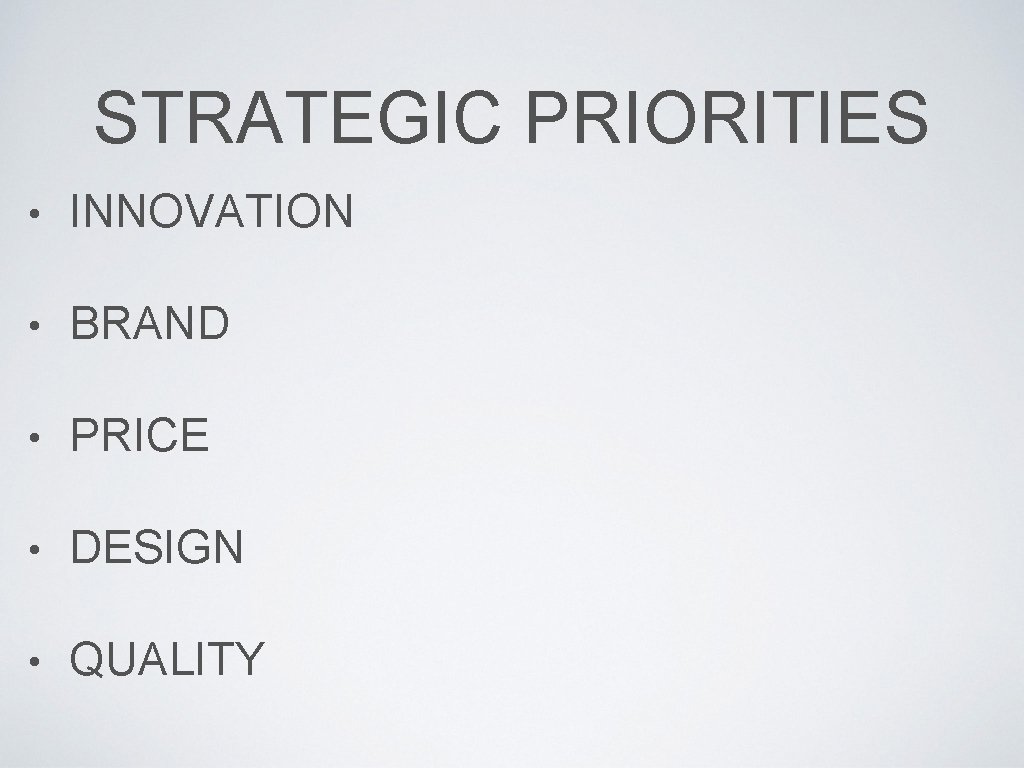 STRATEGIC PRIORITIES

• INNOVATION

• BRAND

• PRICE

• DESIGN

• QUALITY